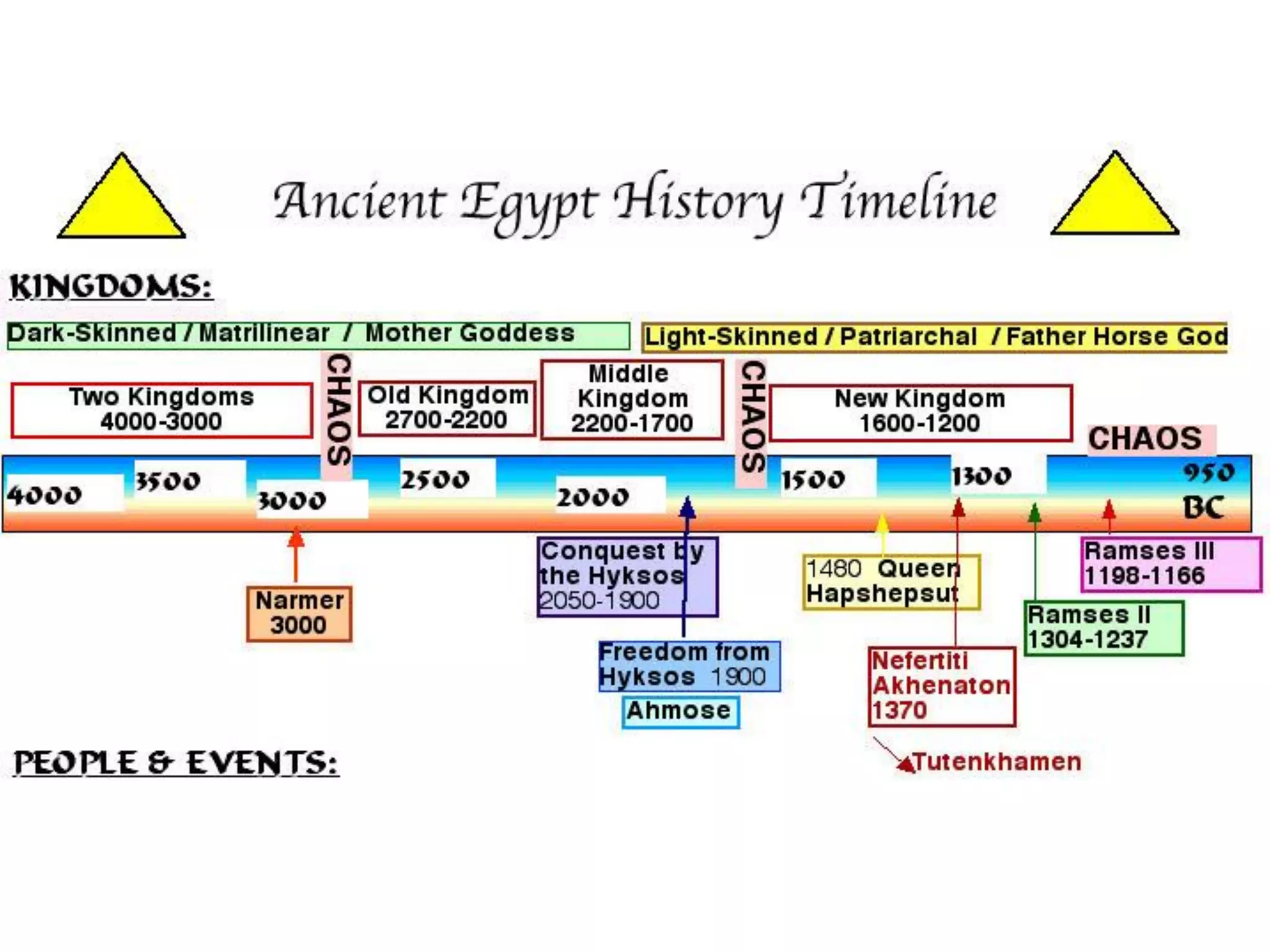 Ancient Egypt History Timeline

KINGDOMS:

Dark-Skinned / Matrilinear / Mother Goddess

Light-Skinned / Patriarchal / Father Horse God

Two Kingdoms 4000-3000

CHAOS

Old Kingdom 2700-2200

Middle Kingdom 2200-1700

CHAOS

New Kingdom 1600-1200

CHAOS

4000 3500 3000 2500 2000 1500 1300 950 BC

Narmer 3000

Conquest by the Hyksos 2050-1900

Freedom from Hyksos 1900

Ahmose

1480 Queen Hapshepsut

Nefertiti Akhenaton 1370

Tutenkhamen

Ramses II 1304-1237

Ramses III 1198-1166

PEOPLE & EVENTS: